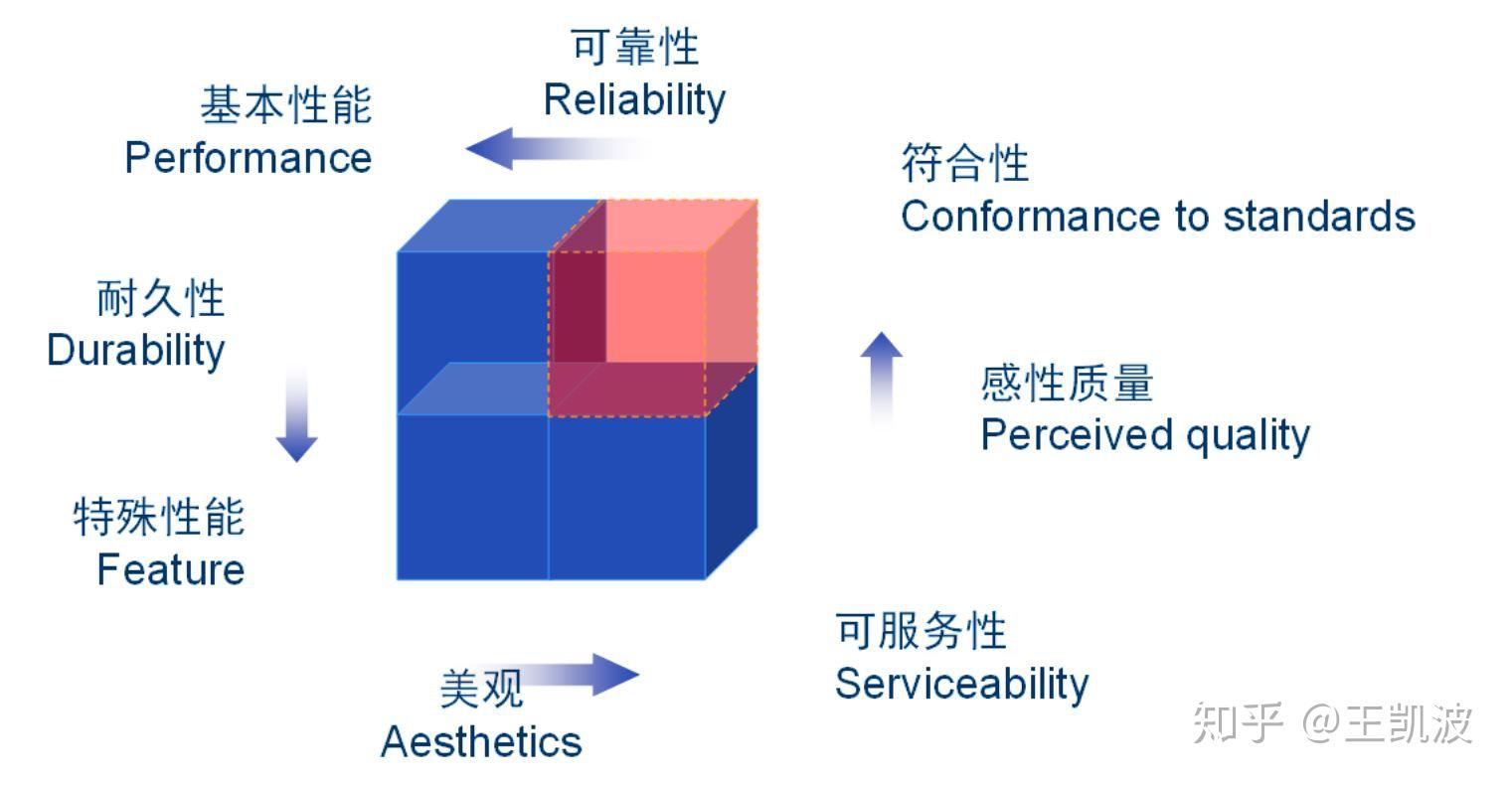 可靠性
Reliability

基本性能
Performance

符合性
Conformance to standards

耐久性
Durability

感性质量
Perceived quality

特殊性能
Feature

可服务性
Serviceability

美观
Aesthetics

知乎 @王凯波